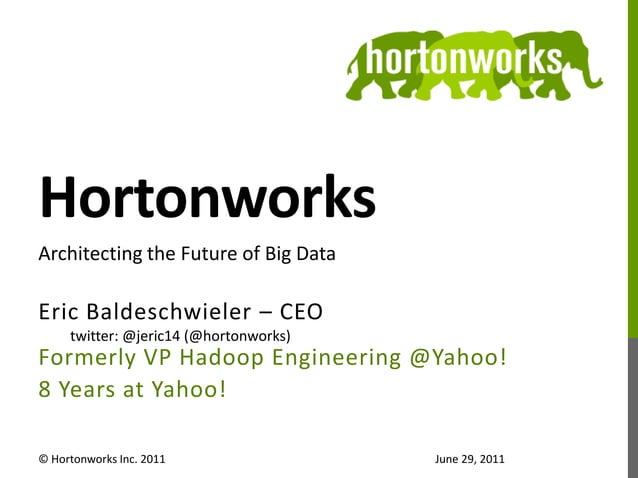 hortonworks

Hortonworks

Architecting the Future of Big Data

Eric Baldeschwieler – CEO
twitter: @jeric14 (@hortonworks)
Formerly VP Hadoop Engineering @Yahoo!
8 Years at Yahoo!

© Hortonworks Inc. 2011

June 29, 2011